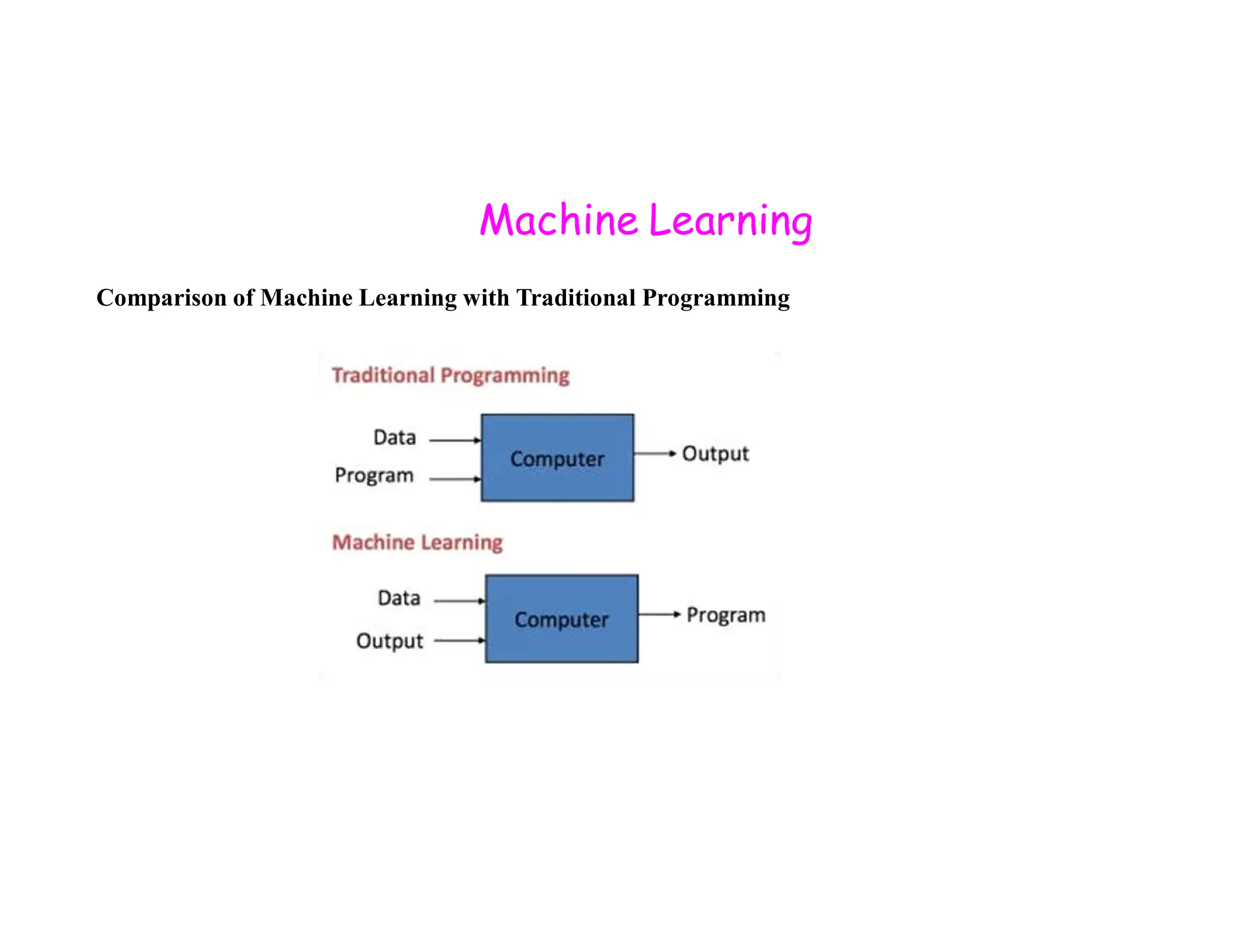 Machine Learning

Comparison of Machine Learning with Traditional Programming

Traditional Programming

Data
Program
Computer
Output

Machine Learning

Data
Output
Computer
Program